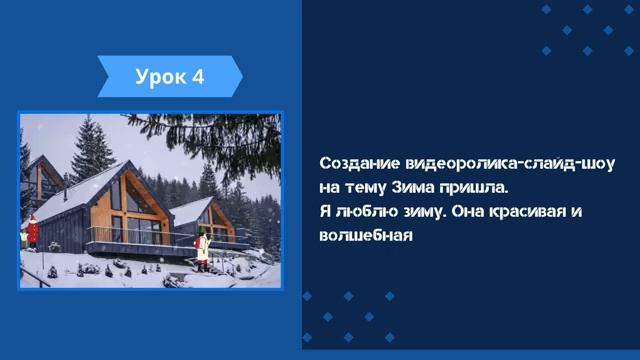 Урок 4

Создание видеоролика-слайд-шоу на тему Зима пришла.
Я люблю зиму. Она красивая и волшебная